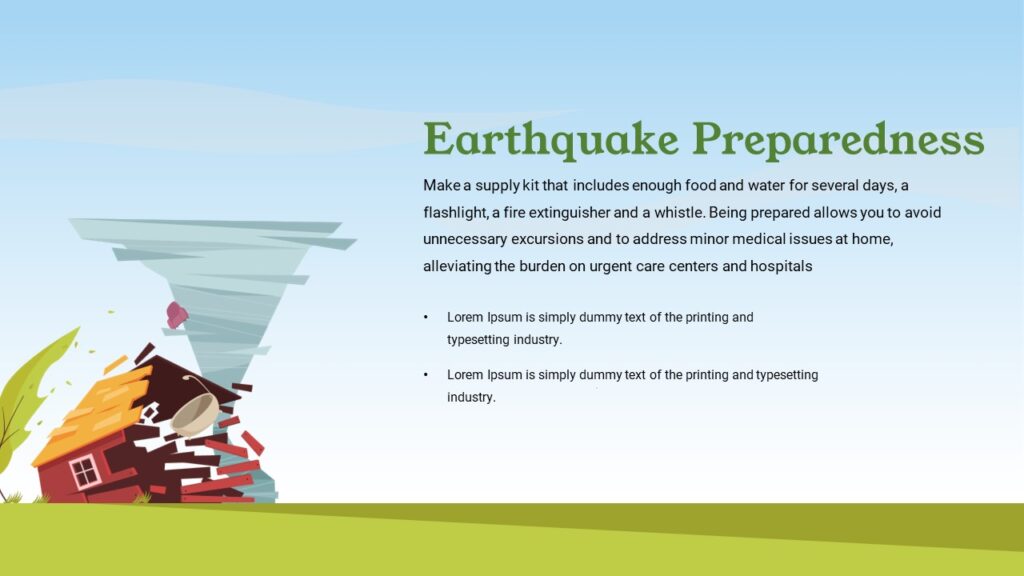 Earthquake Preparedness

Make a supply kit that includes enough food and water for several days, a flashlight, a fire extinguisher and a whistle. Being prepared allows you to avoid unnecessary excursions and to address minor medical issues at home, alleviating the burden on urgent care centers and hospitals

• Lorem Ipsum is simply dummy text of the printing and typesetting industry.

• Lorem Ipsum is simply dummy text of the printing and typesetting industry.